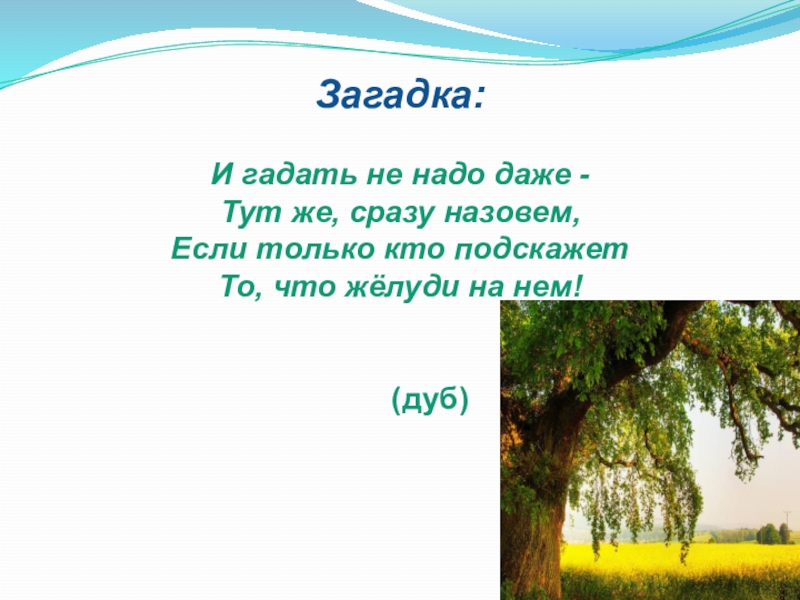 Загадка:

И гадать не надо даже -
Тут же, сразу назовем,
Если только кто подскажет
То, что жёлуди на нем!

(дуб)